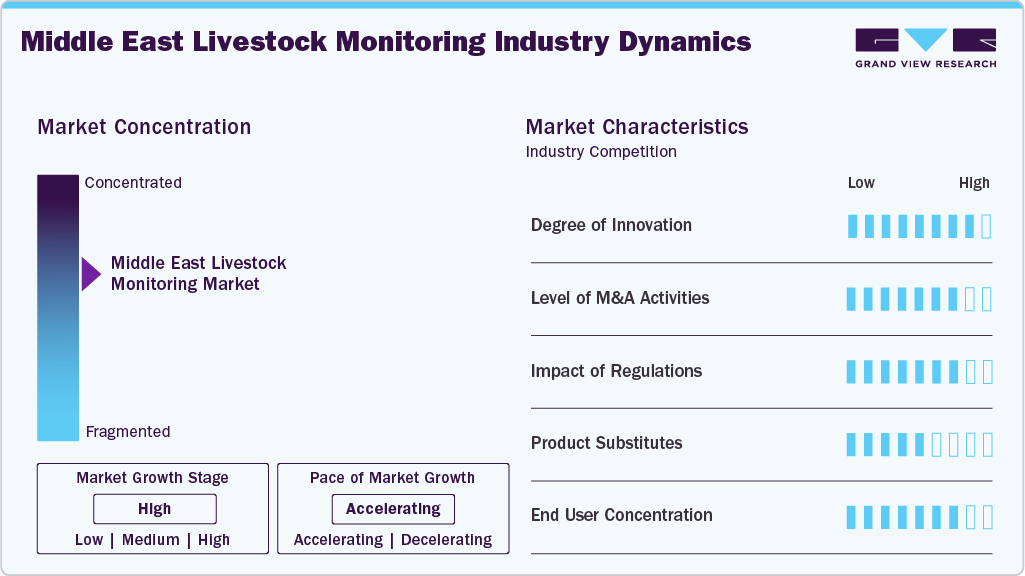 Middle East Livestock Monitoring Industry Dynamics

GRAND VIEW RESEARCH

Market Concentration

Concentrated

Middle East Livestock Monitoring Market

Fragmented

Market Growth Stage

High

Low | Medium | High

Pace of Market Growth

Accelerating

Accelerating | Decelerating

Market Characteristics

Industry Competition

Low High

Degree of Innovation

Level of M&A Activities

Impact of Regulations

Product Substitutes

End User Concentration